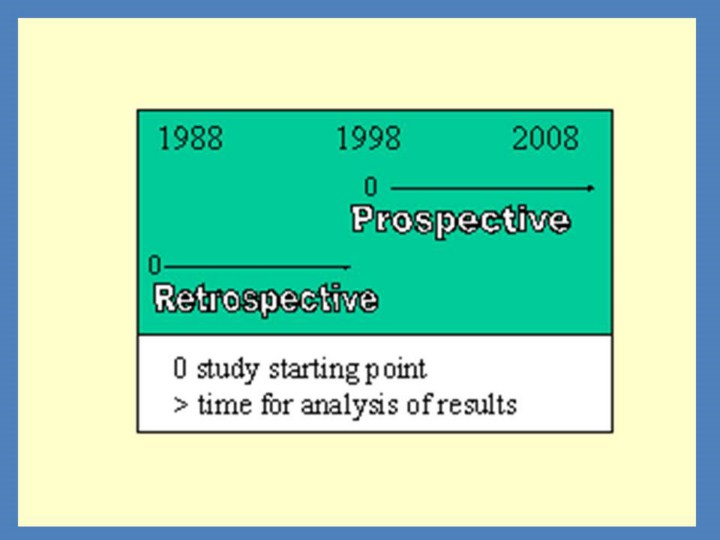 1988 1998 2008

0

Prospective

0

Retrospective

0 study starting point
> time for analysis of results